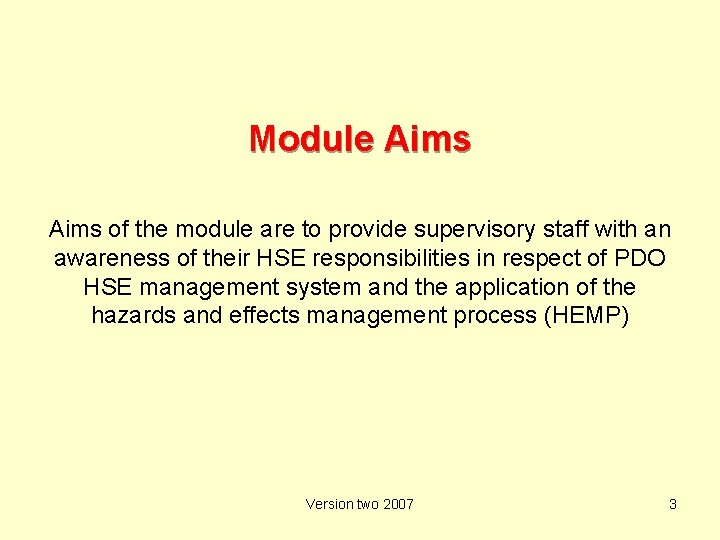 Module Aims

Aims of the module are to provide supervisory staff with an awareness of their HSE responsibilities in respect of PDO HSE management system and the application of the hazards and effects management process (HEMP)

Version two 2007

3